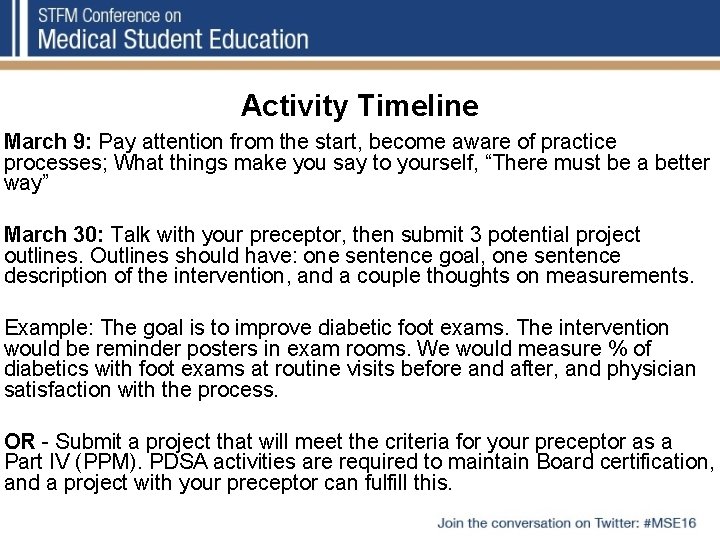 STFM Conference on
Medical Student Education

Activity Timeline

March 9: Pay attention from the start, become aware of practice processes; What things make you say to yourself, “There must be a better way”

March 30: Talk with your preceptor, then submit 3 potential project outlines. Outlines should have: one sentence goal, one sentence description of the intervention, and a couple thoughts on measurements.

Example: The goal is to improve diabetic foot exams. The intervention would be reminder posters in exam rooms. We would measure % of diabetics with foot exams at routine visits before and after, and physician satisfaction with the process.

OR - Submit a project that will meet the criteria for your preceptor as a Part IV (PPM). PDSA activities are required to maintain Board certification, and a project with your preceptor can fulfill this.

Join the conversation on Twitter: #MSE16